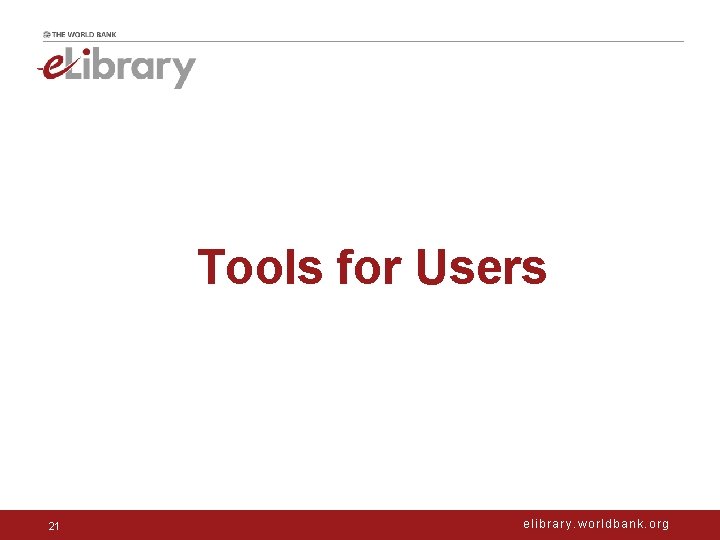 THE WORLD BANK
eLibrary

Tools for Users

21
elibrary.worldbank.org